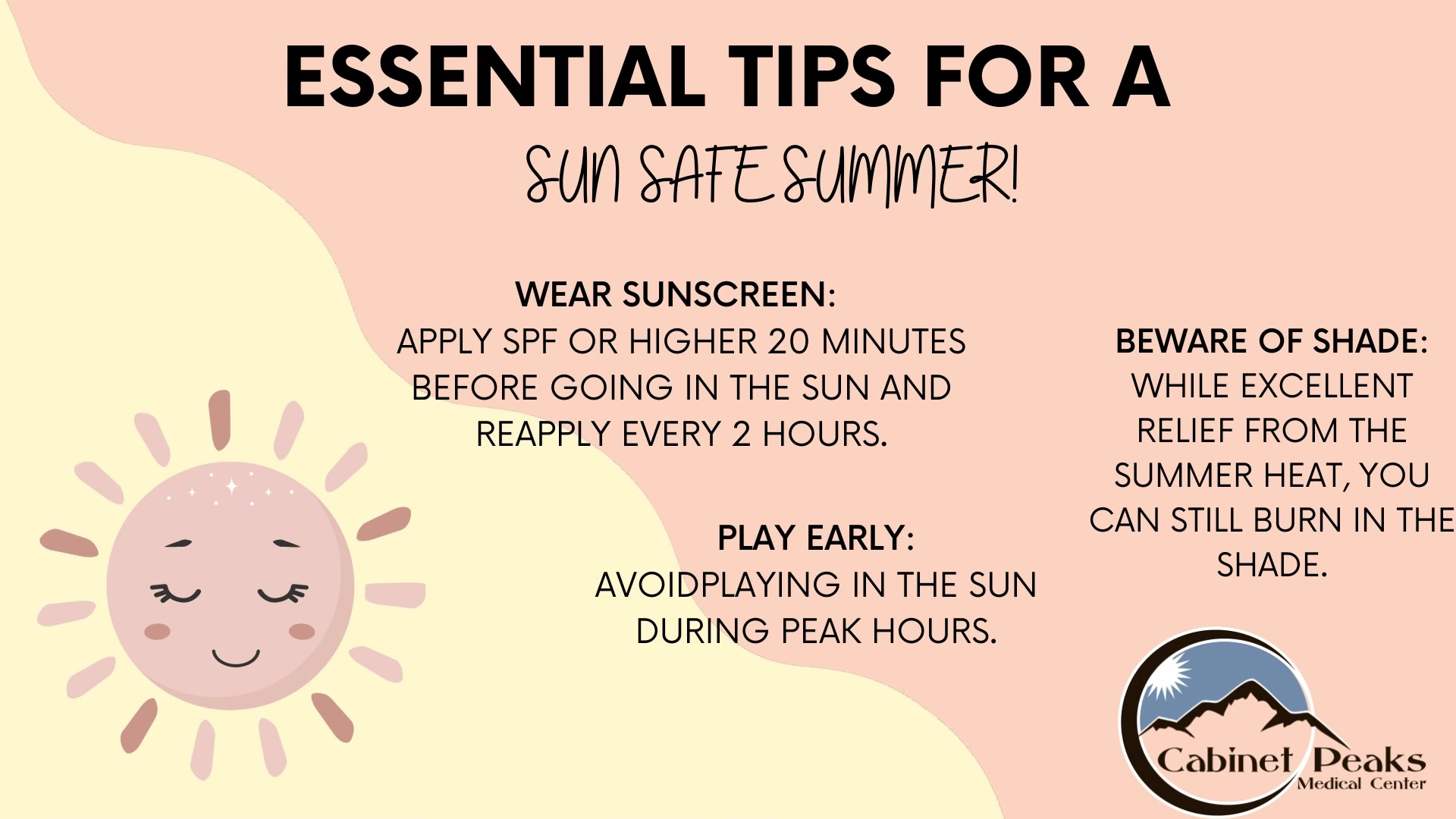 ESSENTIAL TIPS FOR A
SUN SAFE SUMMER!

WEAR SUNSCREEN:
APPLY SPF OR HIGHER 20 MINUTES BEFORE GOING IN THE SUN AND REAPPLY EVERY 2 HOURS.

PLAY EARLY:
AVOIDPLAYING IN THE SUN DURING PEAK HOURS.

BEWARE OF SHADE:
WHILE EXCELLENT RELIEF FROM THE SUMMER HEAT, YOU CAN STILL BURN IN THE SHADE.

Cabinet Peaks
Medical Center